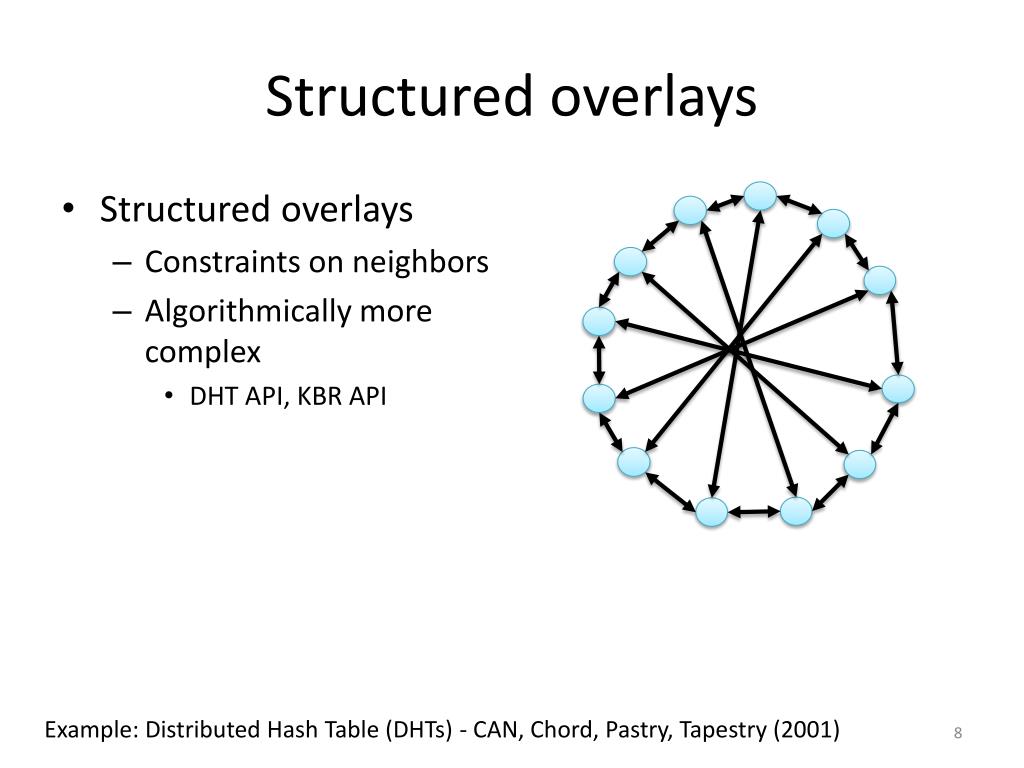 Structured overlays

• Structured overlays
  – Constraints on neighbors
  – Algorithmically more complex
    • DHT API, KBR API

Example: Distributed Hash Table (DHTs) - CAN, Chord, Pastry, Tapestry (2001)

8